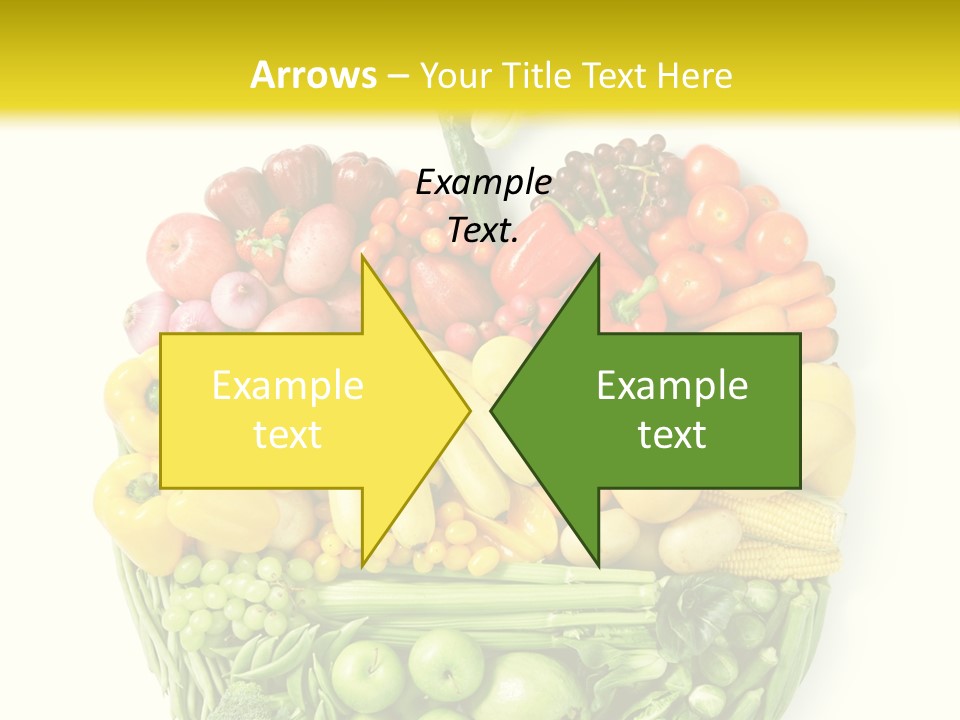 Arrows – Your Title Text Here

Example Text.

Example text

Example text